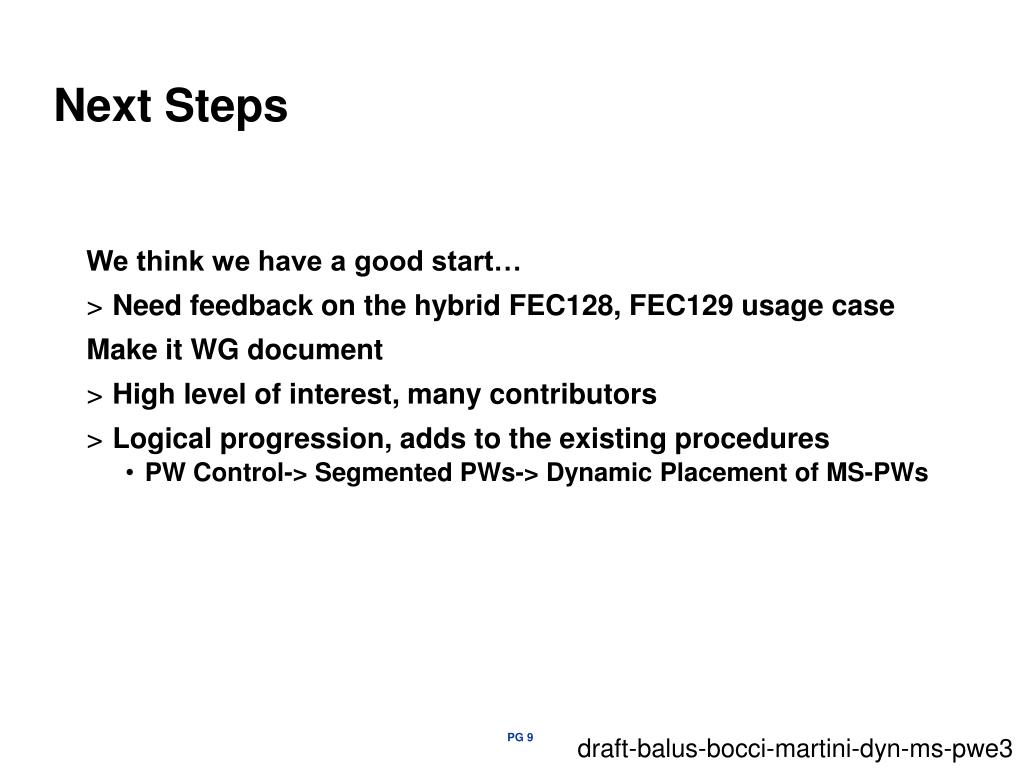 Next Steps

We think we have a good start…

> Need feedback on the hybrid FEC128, FEC129 usage case

Make it WG document

> High level of interest, many contributors

> Logical progression, adds to the existing procedures

• PW Control-> Segmented PWs-> Dynamic Placement of MS-PWs

PG 9

draft-balus-bocci-martini-dyn-ms-pwe3